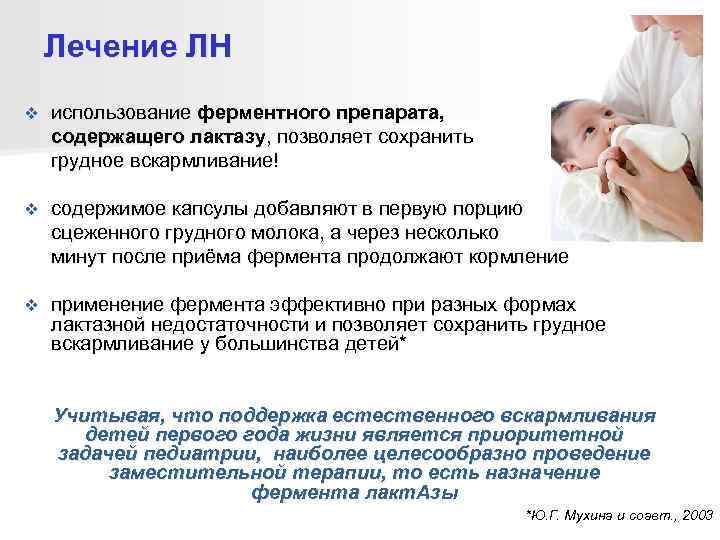 Лечение ЛН

❖ использование ферментного препарата, содержащего лактазу, позволяет сохранить грудное вскармливание!

❖ содержимое капсулы добавляют в первую порцию сцеженного грудного молока, а через несколько минут после приёма фермента продолжают кормление

❖ применение фермента эффективно при разных формах лактазной недостаточности и позволяет сохранить грудное вскармливание у большинства детей*

Учитывая, что поддержка естественного вскармливания детей первого года жизни является приоритетной задачей педиатрии, наиболее целесообразно проведение заместительной терапии, то есть назначение фермента лактАзы

*Ю.Г. Мухина и соавт., 2003